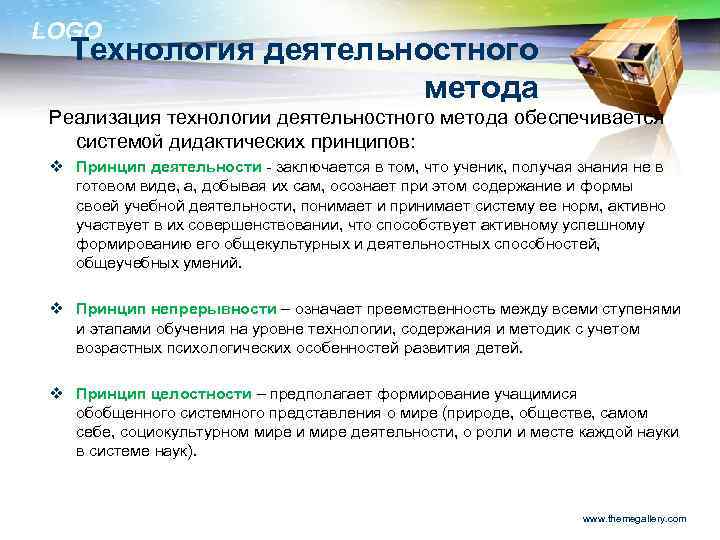 LOGO

Технология деятельностного метода

Реализация технологии деятельностного метода обеспечивается системой дидактических принципов:

❖ Принцип деятельности - заключается в том, что ученик, получая знания не в готовом виде, а, добывая их сам, осознает при этом содержание и формы своей учебной деятельности, понимает и принимает систему ее норм, активно участвует в их совершенствовании, что способствует активному успешному формированию его общекультурных и деятельностных способностей, общеучебных умений.

❖ Принцип непрерывности – означает преемственность между всеми ступенями и этапами обучения на уровне технологии, содержания и методик с учетом возрастных психологических особенностей развития детей.

❖ Принцип целостности – предполагает формирование учащимися обобщенного системного представления о мире (природе, обществе, самом себе, социокультурном мире и мире деятельности, о роли и месте каждой науки в системе наук).

www.themegallery.com